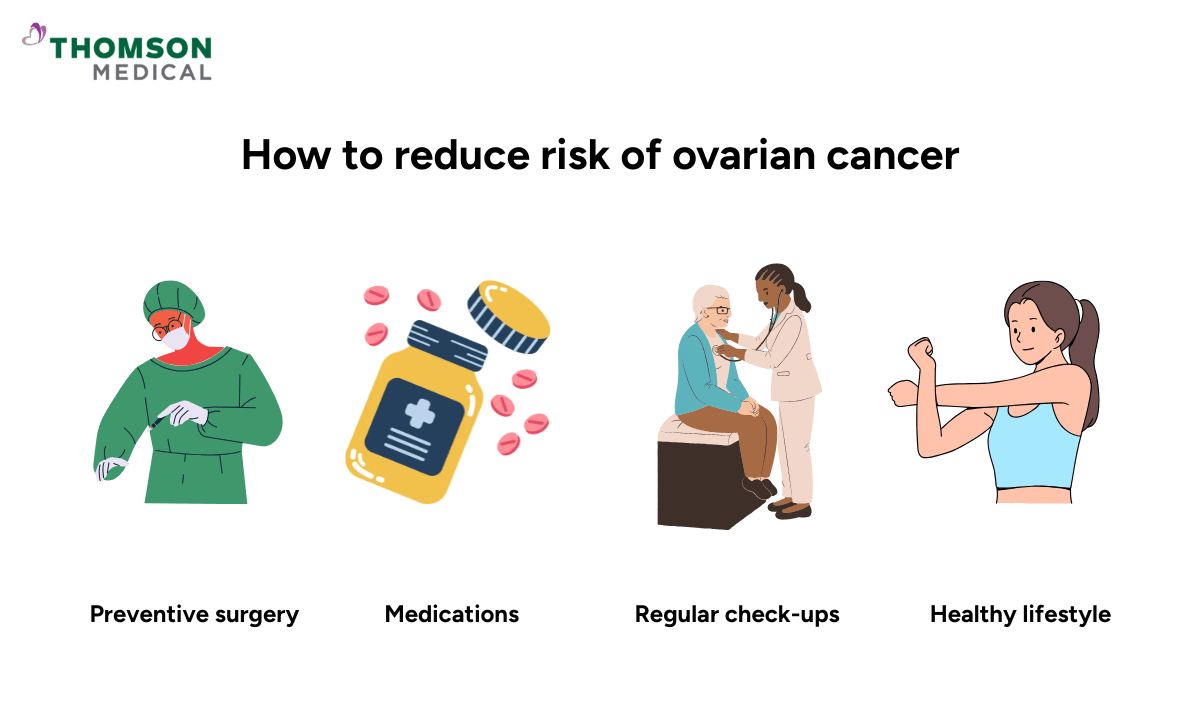 THOMSON
MEDICAL

How to reduce risk of ovarian cancer

Preventive surgery

Medications

Regular check-ups

Healthy lifestyle